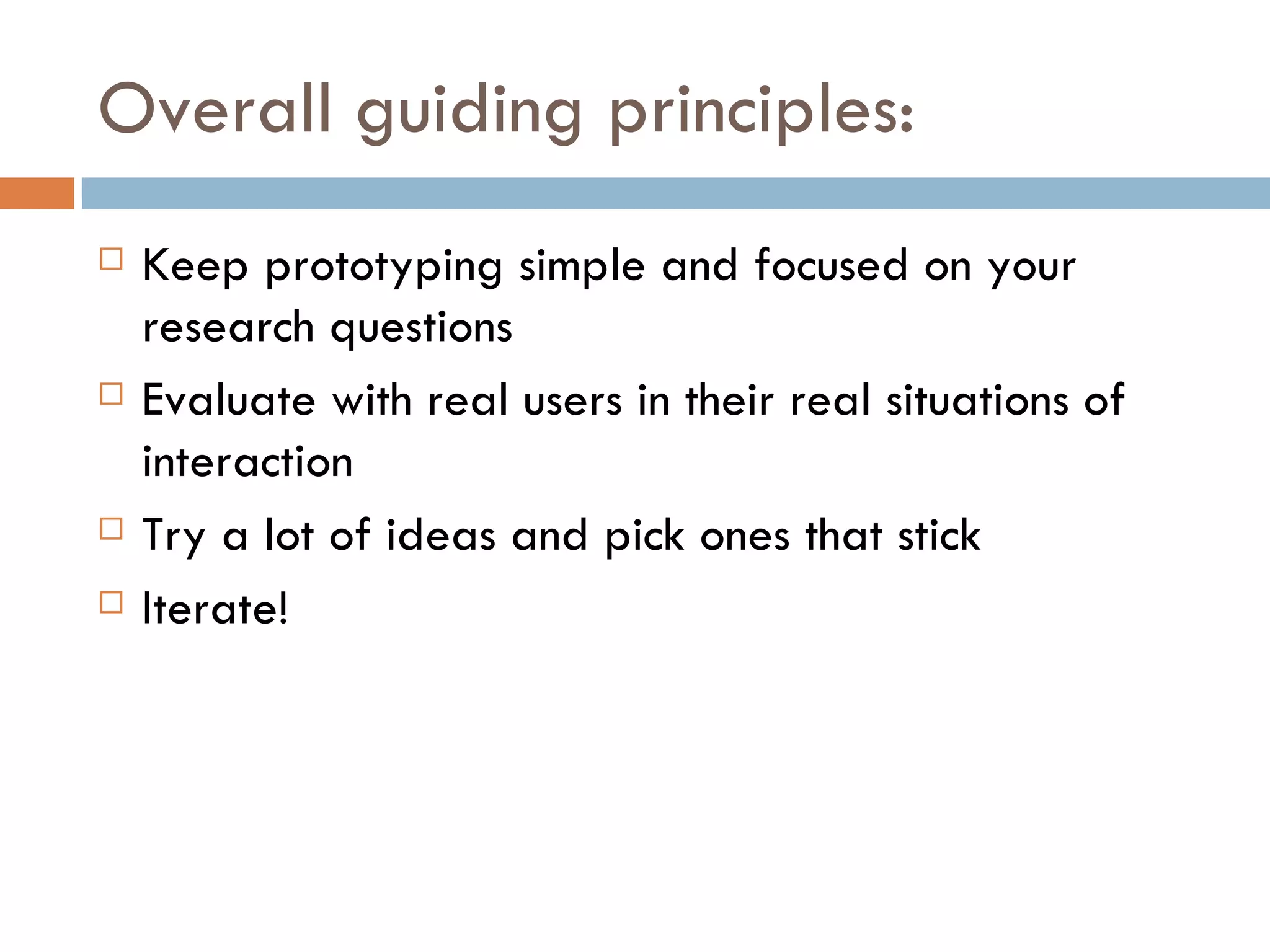 Overall guiding principles:

□ Keep prototyping simple and focused on your research questions

□ Evaluate with real users in their real situations of interaction

□ Try a lot of ideas and pick ones that stick

□ Iterate!